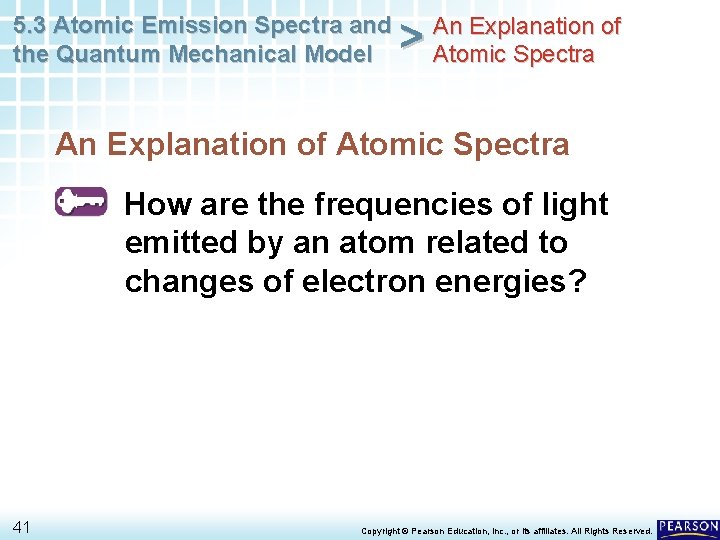 5.3 Atomic Emission Spectra and the Quantum Mechanical Model > An Explanation of Atomic Spectra

An Explanation of Atomic Spectra

How are the frequencies of light emitted by an atom related to changes of electron energies?

41

Copyright © Pearson Education, Inc., or its affiliates. All Rights Reserved.

PEARSON